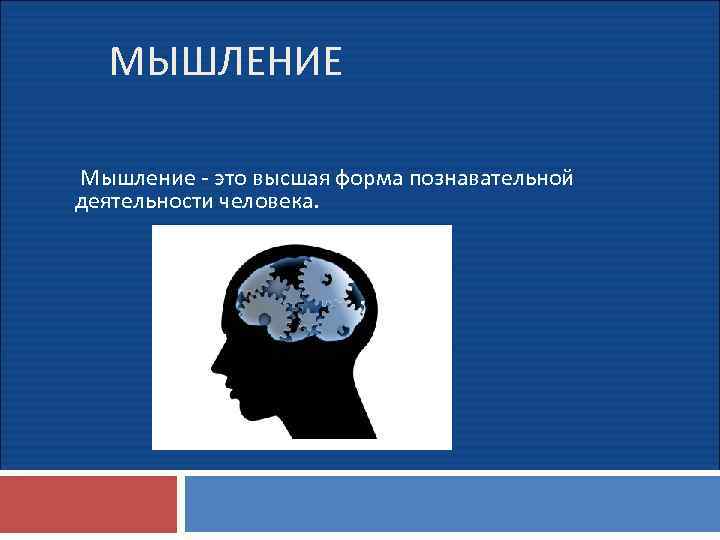 МЫШЛЕНИЕ

Мышление - это высшая форма познавательной деятельности человека.